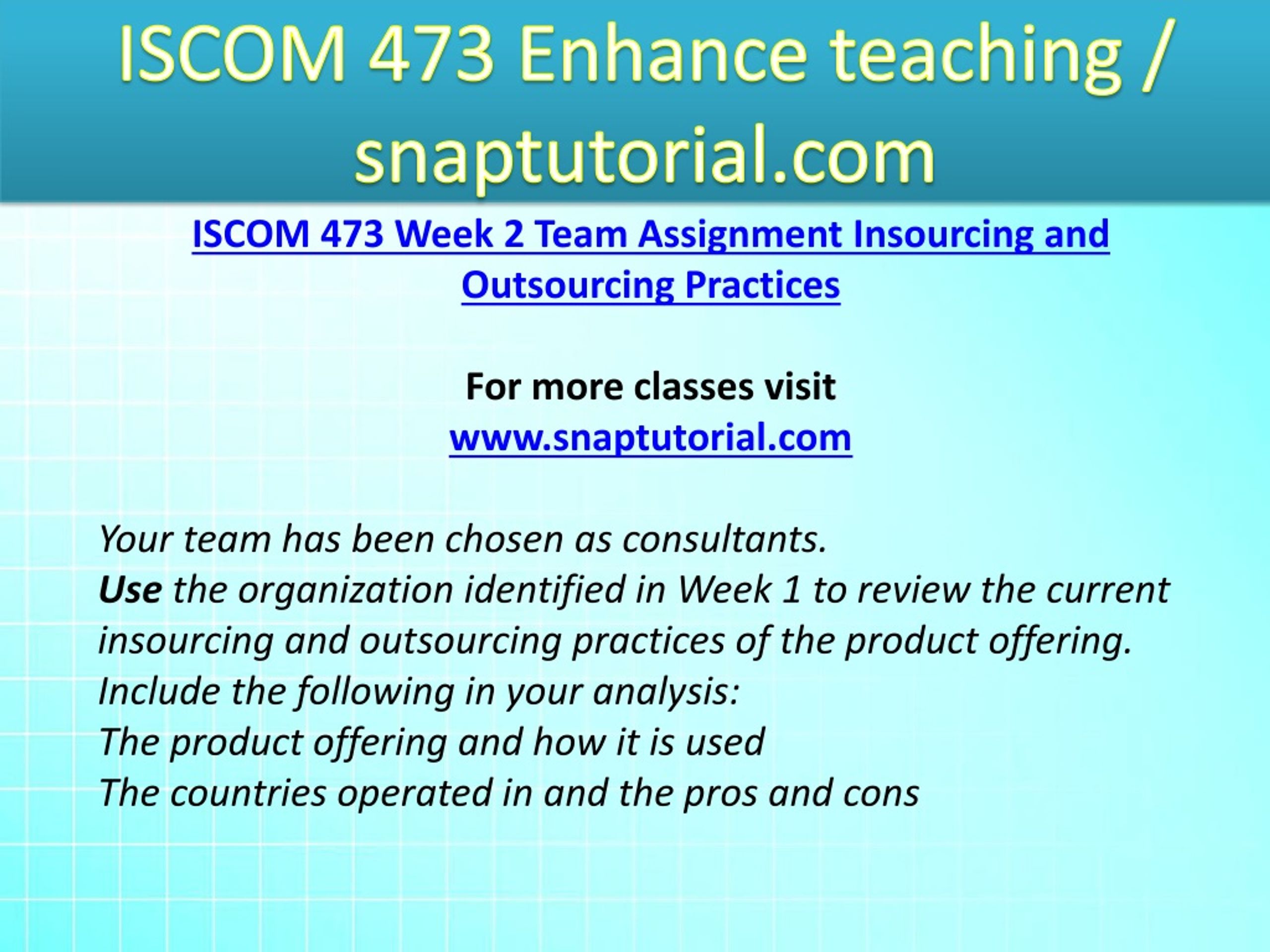 ISCOM 473 Enhance teaching / snaptutorial.com

ISCOM 473 Week 2 Team Assignment Insourcing and Outsourcing Practices

For more classes visit
www.snaptutorial.com

Your team has been chosen as consultants.
Use the organization identified in Week 1 to review the current insourcing and outsourcing practices of the product offering.
Include the following in your analysis:
The product offering and how it is used
The countries operated in and the pros and cons